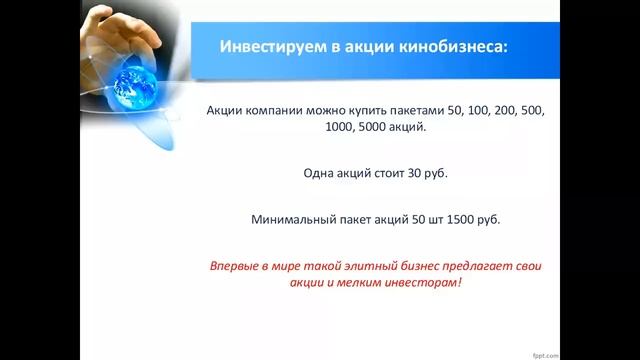 Инвестируем в акции кинобизнеса:

Акции компании можно купить пакетами 50, 100, 200, 500, 1000, 5000 акций.

Одна акций стоит 30 руб.

Минимальный пакет акций 50 шт 1500 руб.

Впервые в мире такой элитный бизнес предлагает свои акции и мелким инвесторам!

fppt.com